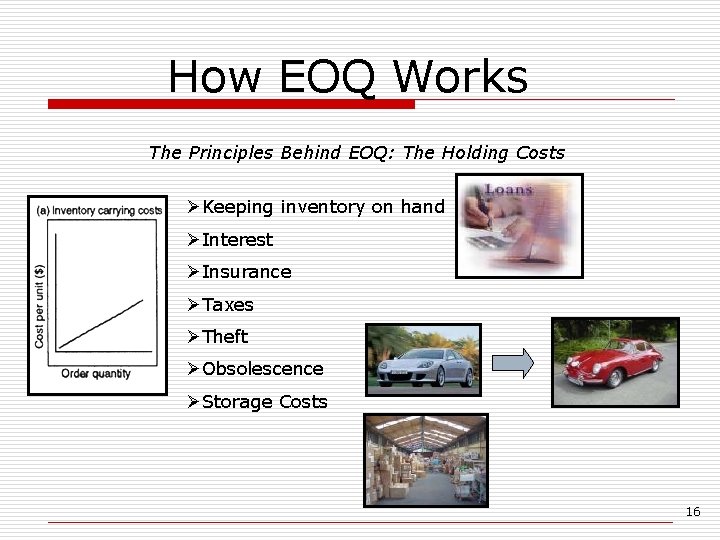 How EOQ Works

The Principles Behind EOQ: The Holding Costs

(a) Inventory carrying costs

Cost per unit ($)

Order quantity

➢Keeping inventory on hand
➢Interest
➢Insurance
➢Taxes
➢Theft
➢Obsolescence
➢Storage Costs

Loans

16